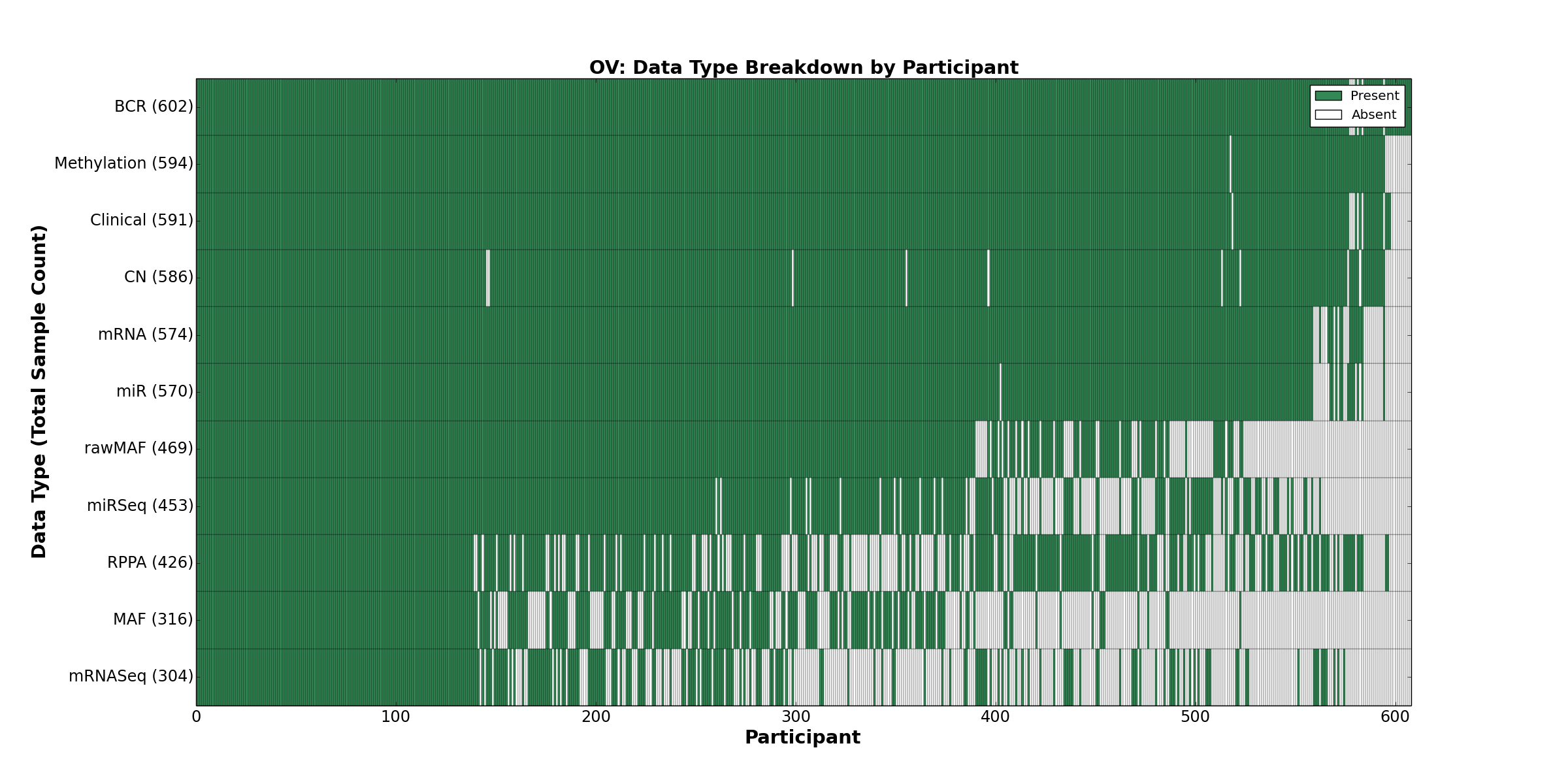 OV: Data Type Breakdown by Participant

Present
Absent

Data Type (Total Sample Count)

BCR (602)
Methylation (594)
Clinical (591)
CN (586)
mRNA (574)
miR (570)
rawMAF (469)
miRSeq (453)
RPPA (426)
MAF (316)
mRNASeq (304)

0 100 200 300 400 500 600

Participant